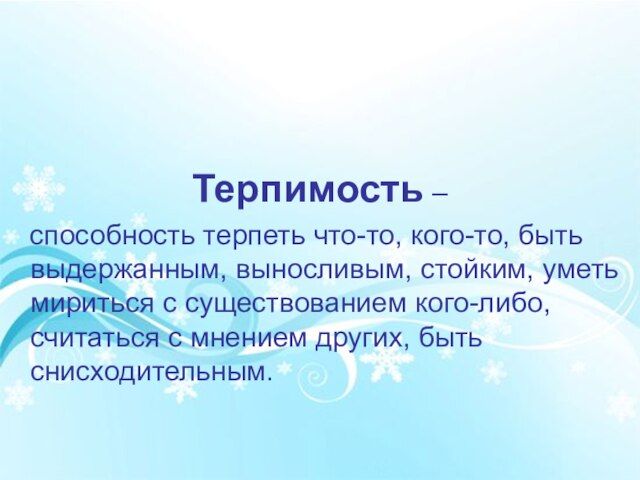 Терпимость –

способность терпеть что-то, кого-то, быть выдержанным, выносливым, стойким, уметь мириться с существованием кого-либо, считаться с мнением других, быть снисходительным.